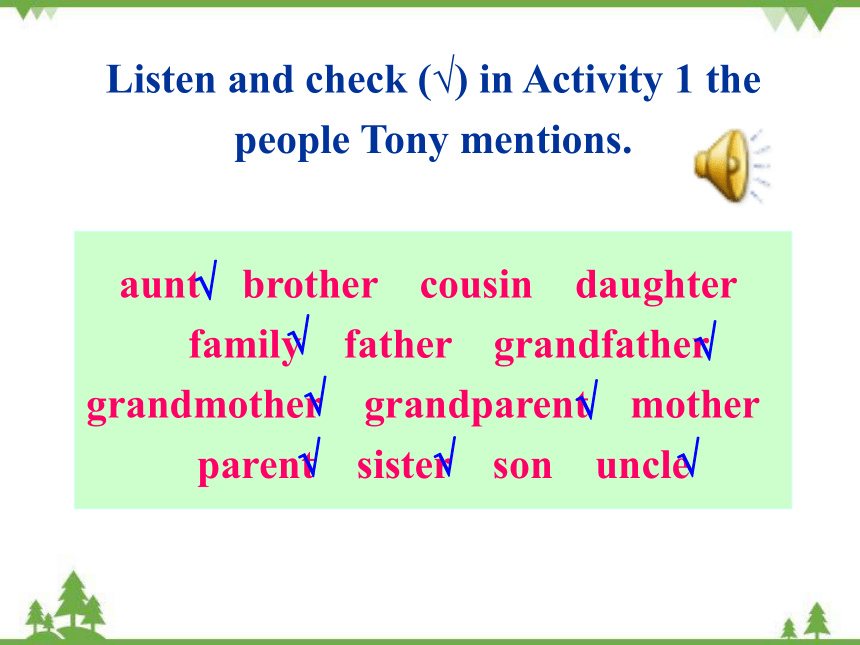 Listen and check (√) in Activity 1 the people Tony mentions.

aunt√ brother cousin daughter
family√ father grandfather√
grandmother√ grandparent√ mother
parent√ sister√ son uncle√